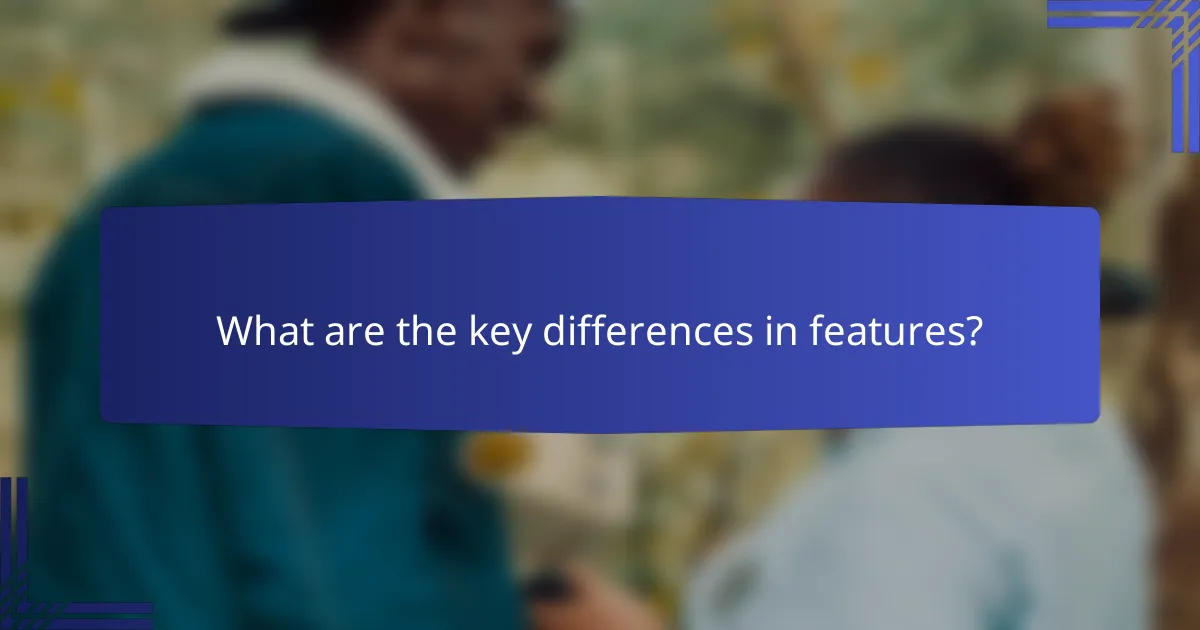 What are the key differences in features?